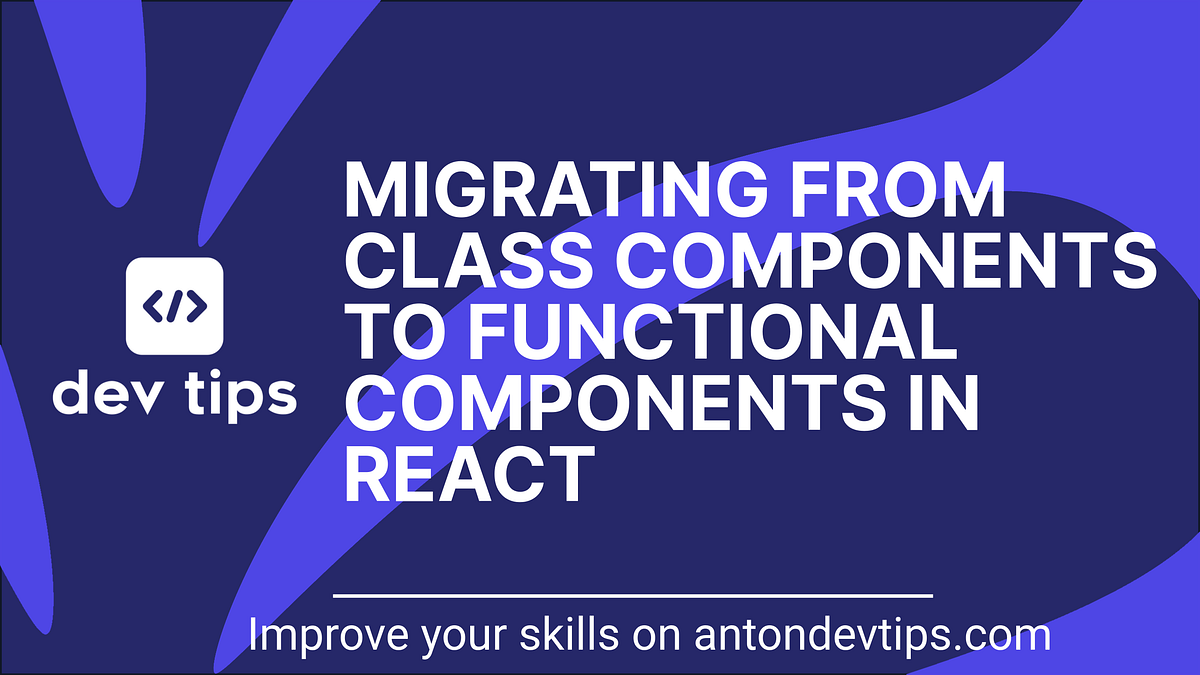 </>
dev tips

MIGRATING FROM CLASS COMPONENTS TO FUNCTIONAL COMPONENTS IN REACT

Improve your skills on antondevtips.com